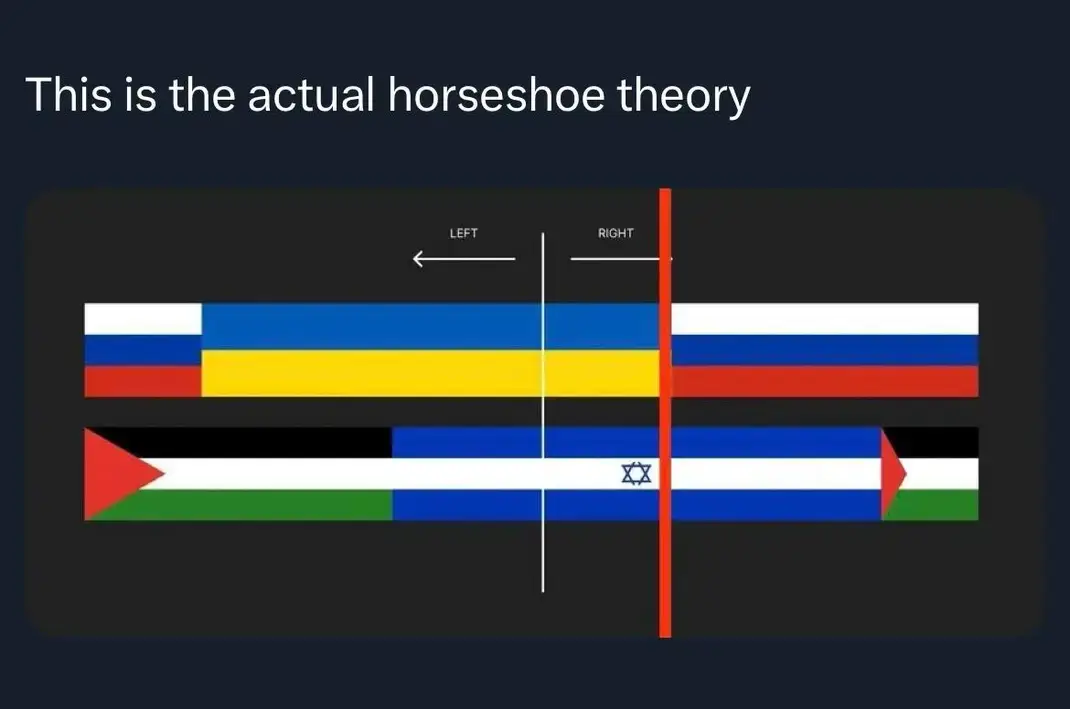 This is the actual horseshoe theory

LEFT

RIGHT